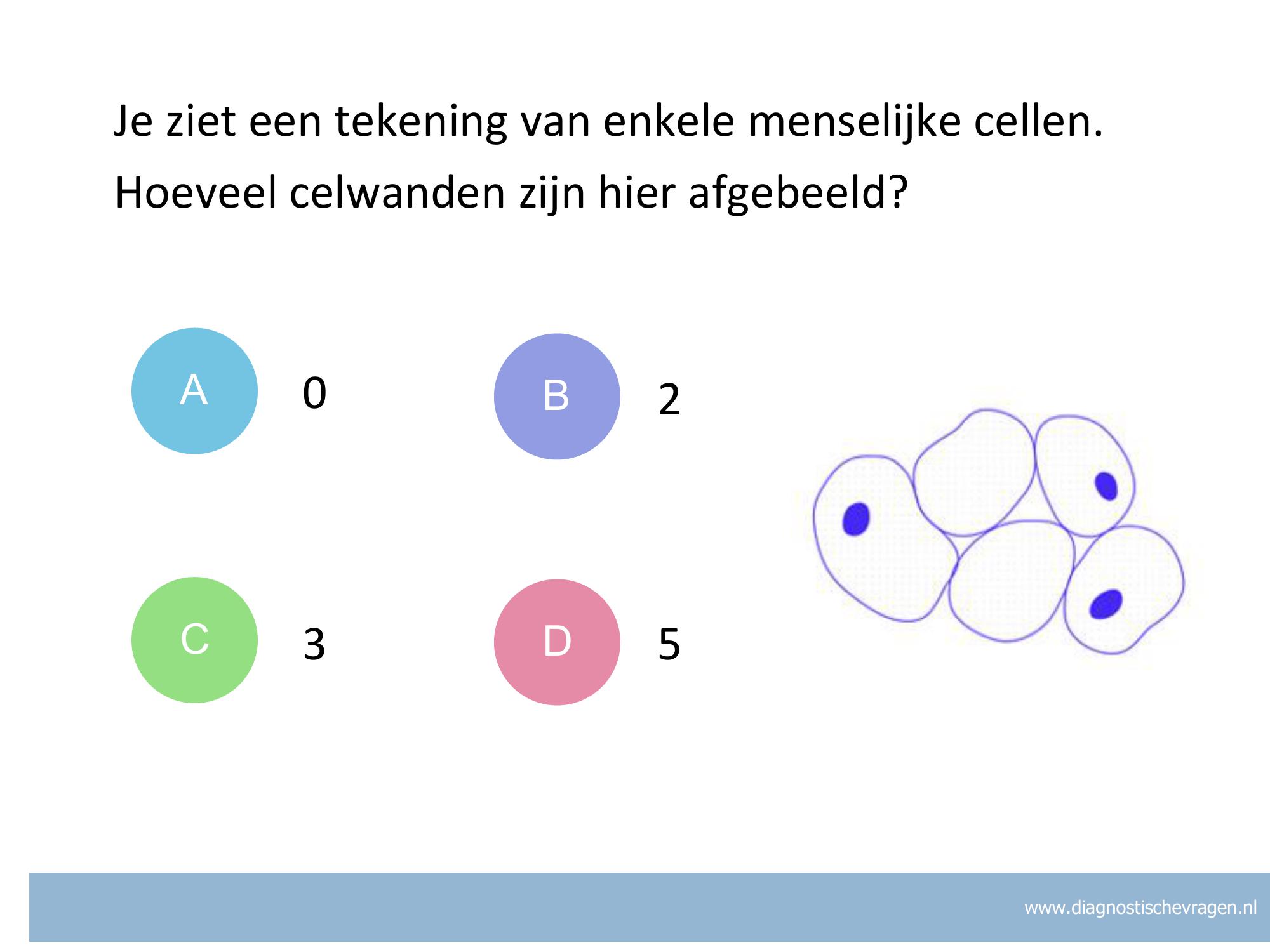 Je ziet een tekening van enkele menselijke cellen.
Hoeveel celwanden zijn hier afgebeeld?

A 0

B 2

C 3

D 5

www.diagnostischevragen.nl